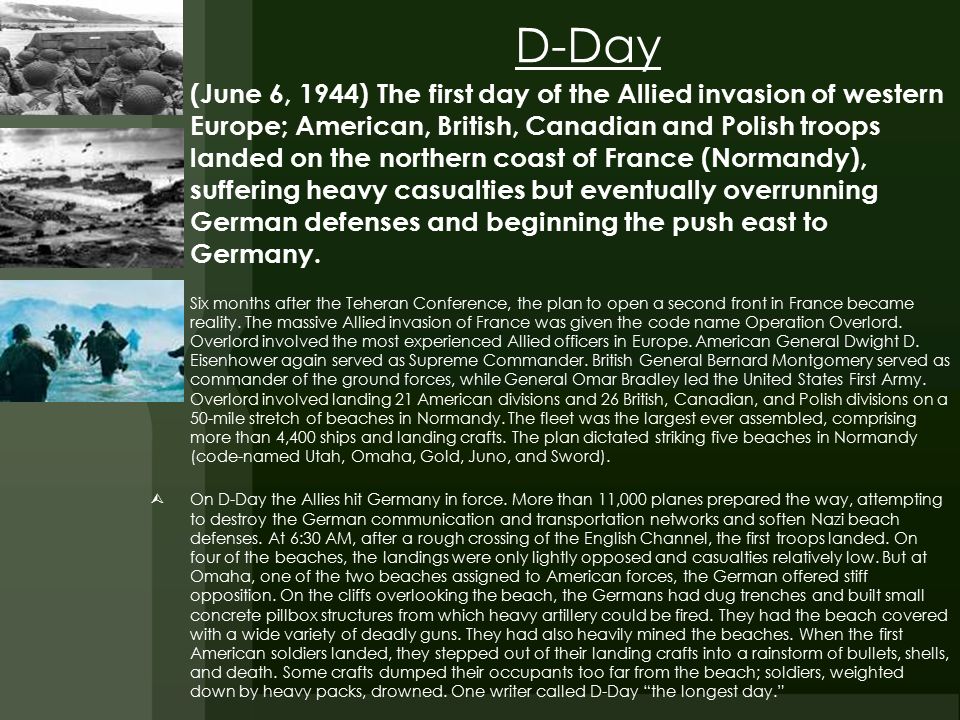 D-Day

(June 6, 1944) The first day of the Allied invasion of western Europe; American, British, Canadian and Polish troops landed on the northern coast of France (Normandy), suffering heavy casualties but eventually overrunning German defenses and beginning the push east to Germany.

Six months after the Teheran Conference, the plan to open a second front in France became reality. The massive Allied invasion of France was given the code name Operation Overlord. Overlord involved the most experienced Allied officers in Europe. American General Dwight D. Eisenhower again served as Supreme Commander. British General Bernard Montgomery served as commander of the ground forces, while General Omar Bradley led the United States First Army. Overlord involved landing 21 American divisions and 26 British, Canadian, and Polish divisions on a 50-mile stretch of beaches in Normandy. The fleet was the largest ever assembled, comprising more than 4,400 ships and landing crafts. The plan dictated striking five beaches in Normandy (code-named Utah, Omaha, Gold, Juno, and Sword).

On D-Day the Allies hit Germany in force. More than 11,000 planes prepared the way, attempting to destroy the German communication and transportation networks and soften Nazi beach defenses. At 6:30 AM, after a rough crossing of the English Channel, the first troops landed. On four of the beaches, the landings were only lightly opposed and casualties relatively low. But at Omaha, one of the two beaches assigned to American forces, the German offered stiff opposition. On the cliffs overlooking the beach, the Germans had dug trenches and built small concrete pillbox structures from which heavy artillery could be fired. They had the beach covered with a wide variety of deadly guns. They had also heavily mined the beaches. When the first American soldiers landed, they stepped out of their landing crafts into a rainstorm of bullets, shells, and death. Some crafts dumped their occupants too far from the beach; soldiers, weighted down by heavy packs, drowned. One writer called D-Day “the longest day.”